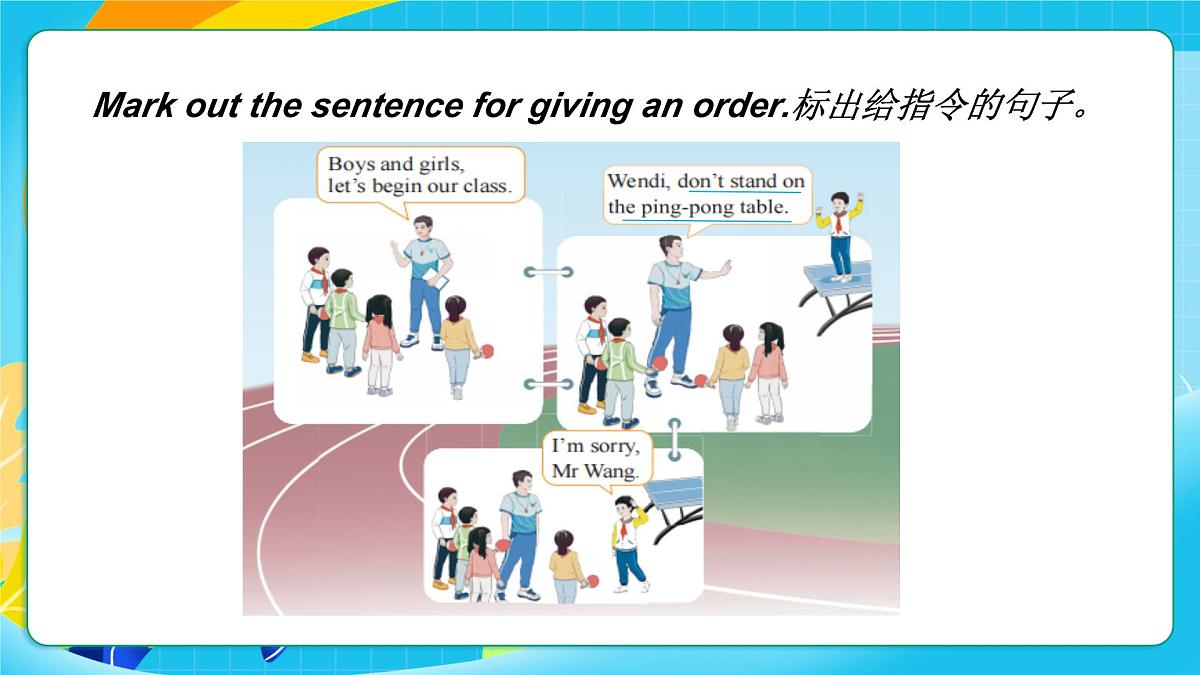 Mark out the sentence for giving an order.标出给指令的句子。

Boys and girls, let's begin our class.

Wendi, don't stand on the ping-pong table.

I'm sorry, Mr Wang.